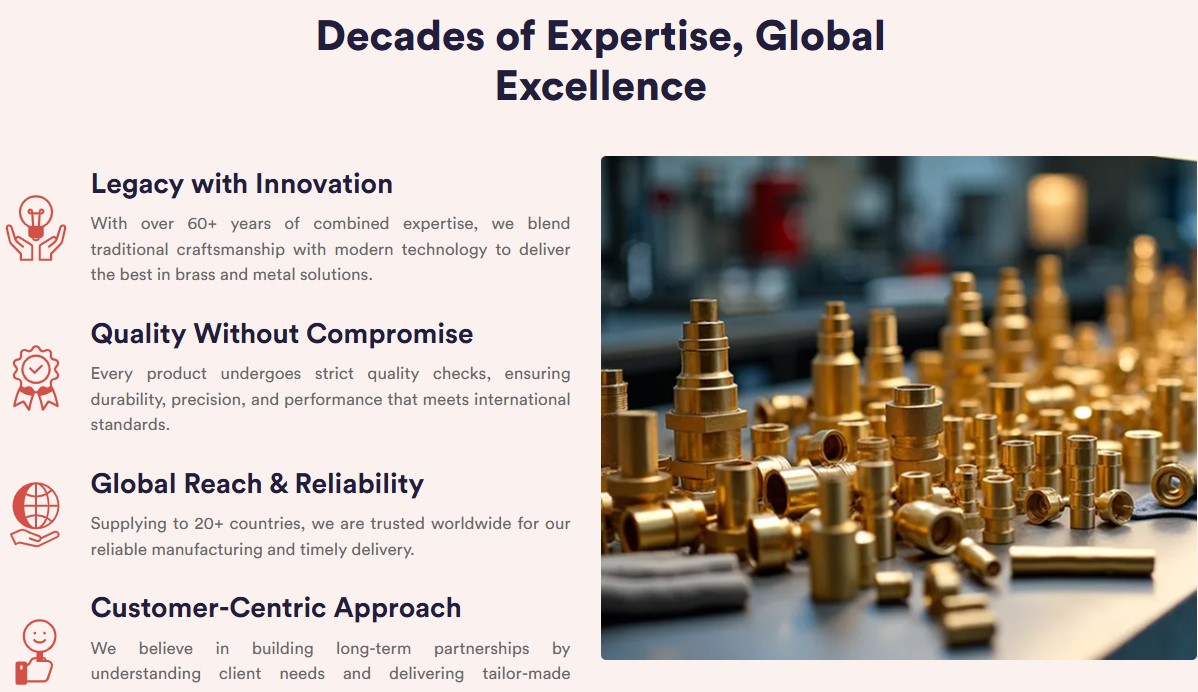 Decades of Expertise, Global Excellence

Legacy with Innovation

With over 60+ years of combined expertise, we blend traditional craftsmanship with modern technology to deliver the best in brass and metal solutions.

Quality Without Compromise

Every product undergoes strict quality checks, ensuring durability, precision, and performance that meets international standards.

Global Reach & Reliability

Supplying to 20+ countries, we are trusted worldwide for our reliable manufacturing and timely delivery.

Customer-Centric Approach

We believe in building long-term partnerships by understanding client needs and delivering tailor-made